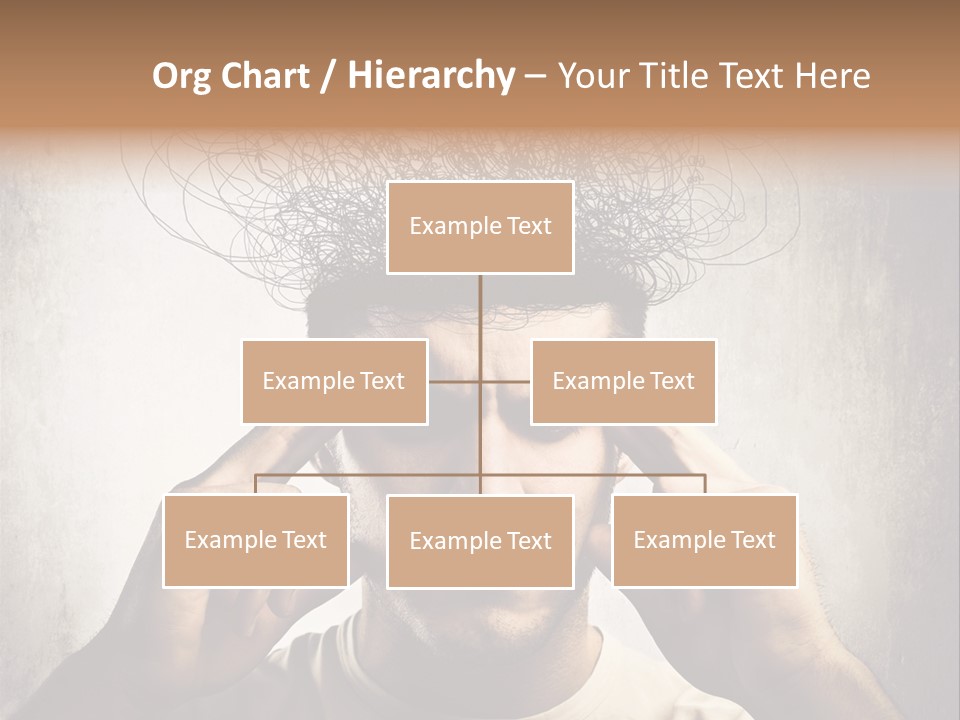 Org Chart / Hierarchy – Your Title Text Here

Example Text

Example Text

Example Text

Example Text

Example Text

Example Text